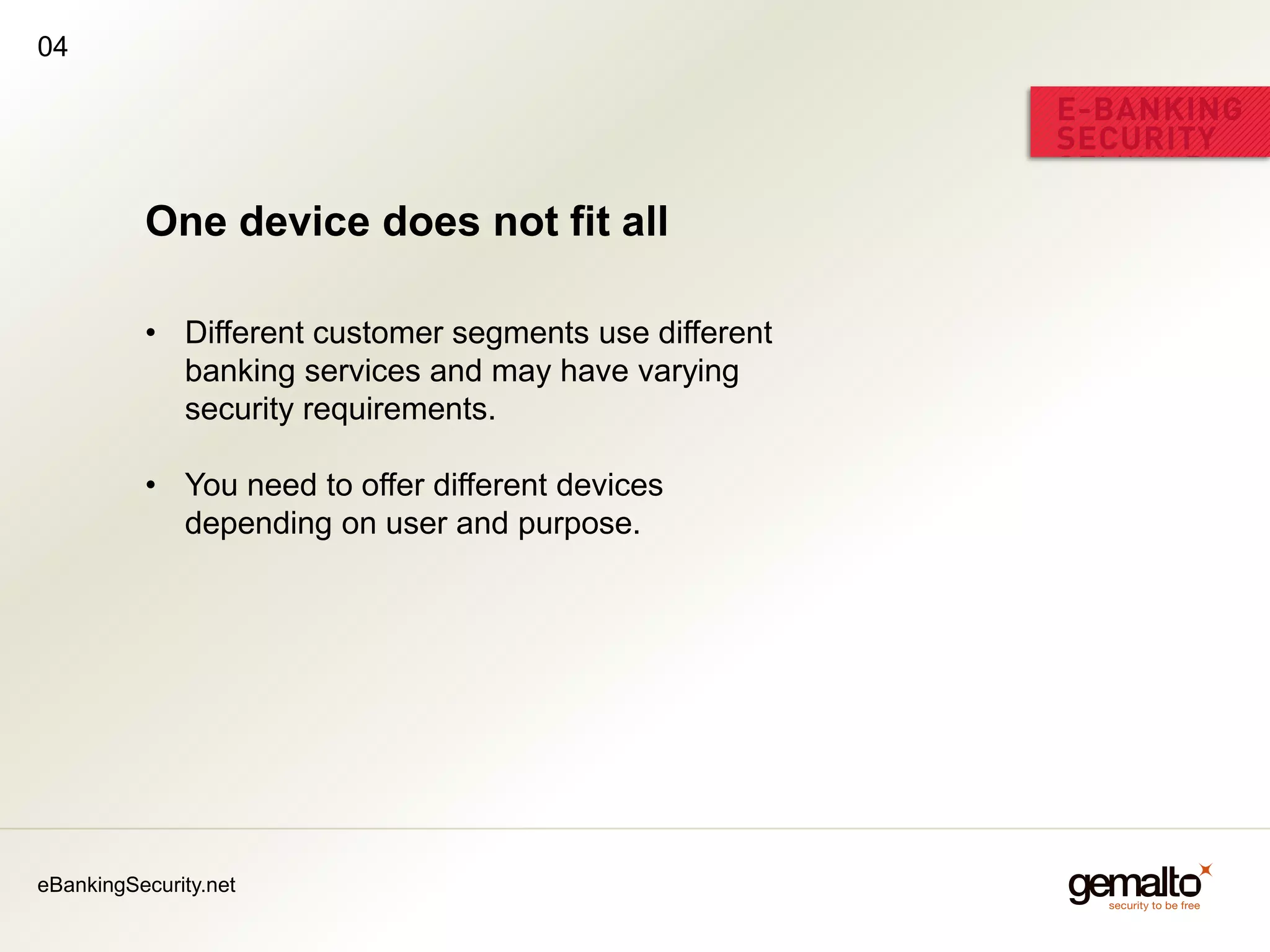 04

E-BANKING SECURITY

One device does not fit all

• Different customer segments use different banking services and may have varying security requirements.

• You need to offer different devices depending on user and purpose.

eBankingSecurity.net

gemalto
security to be free